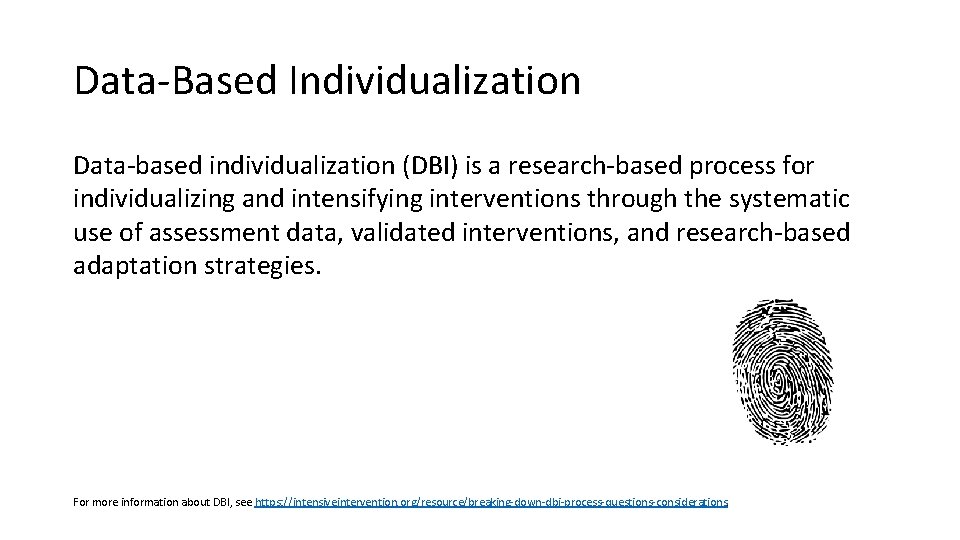 Data-Based Individualization

Data-based individualization (DBI) is a research-based process for individualizing and intensifying interventions through the systematic use of assessment data, validated interventions, and research-based adaptation strategies.

For more information about DBI, see https://intensiveintervention.org/resource/breaking-down-dbi-process-questions-considerations